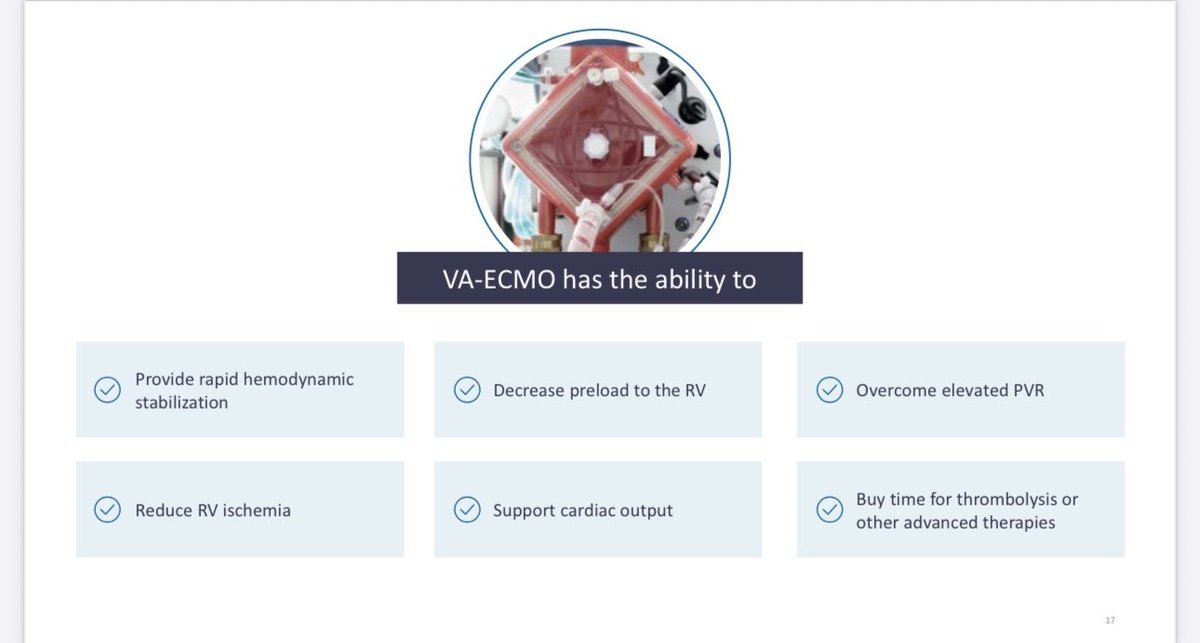 VA-ECMO has the ability to

Provide rapid hemodynamic stabilization

Decrease preload to the RV

Overcome elevated PVR

Reduce RV ischemia

Support cardiac output

Buy time for thrombolysis or other advanced therapies

17